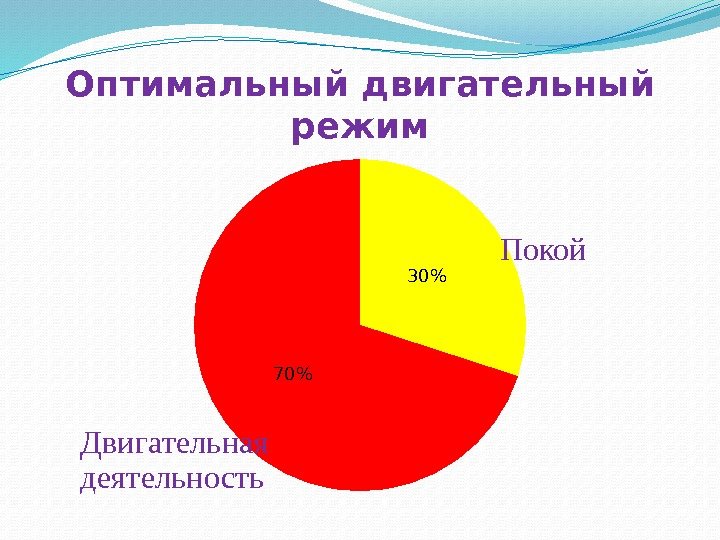 Оптимальный двигательный режим

Покой

30%

70%

Двигательная деятельность